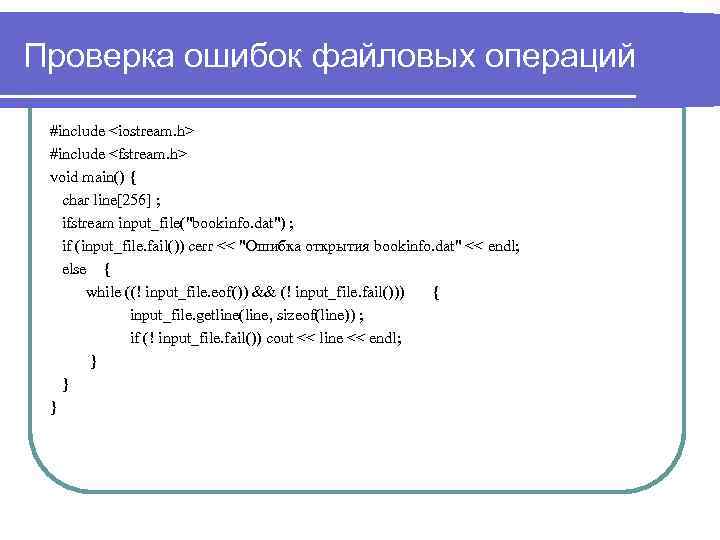 Проверка ошибок файловых операций

#include <iostream.h>
#include <fstream.h>
void main() {
char line[256] ;
ifstream input_file("bookinfo.dat") ;
if (input_file.fail()) cerr << "Ошибка открытия bookinfo.dat" << endl;
else {
while ((! input_file.eof()) && (! input_file.fail())) {
input_file.getline(line, sizeof(line)) ;
if (! input_file.fail()) cout << line << endl;
}
}
}